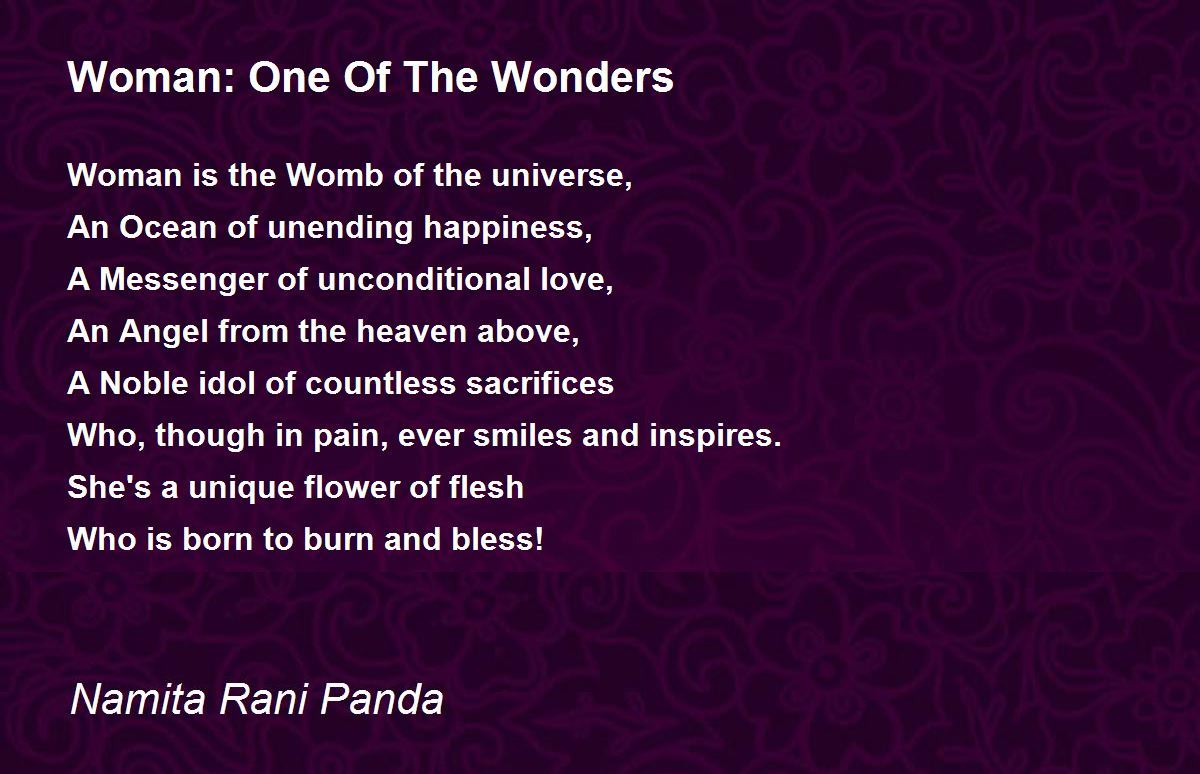 Woman: One Of The Wonders

Woman is the Womb of the universe,
An Ocean of unending happiness,
A Messenger of unconditional love,
An Angel from the heaven above,
A Noble idol of countless sacrifices
Who, though in pain, ever smiles and inspires.
She's a unique flower of flesh
Who is born to burn and bless!

Namita Rani Panda